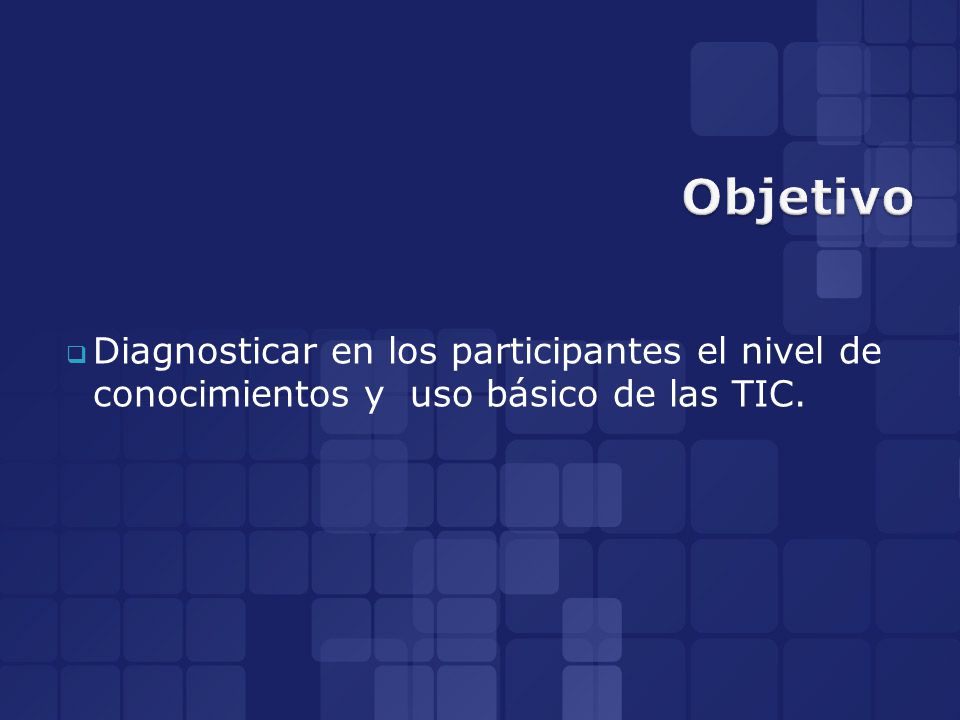 Objetivo

Diagnosticar en los participantes el nivel de conocimientos y  uso básico de las TIC.